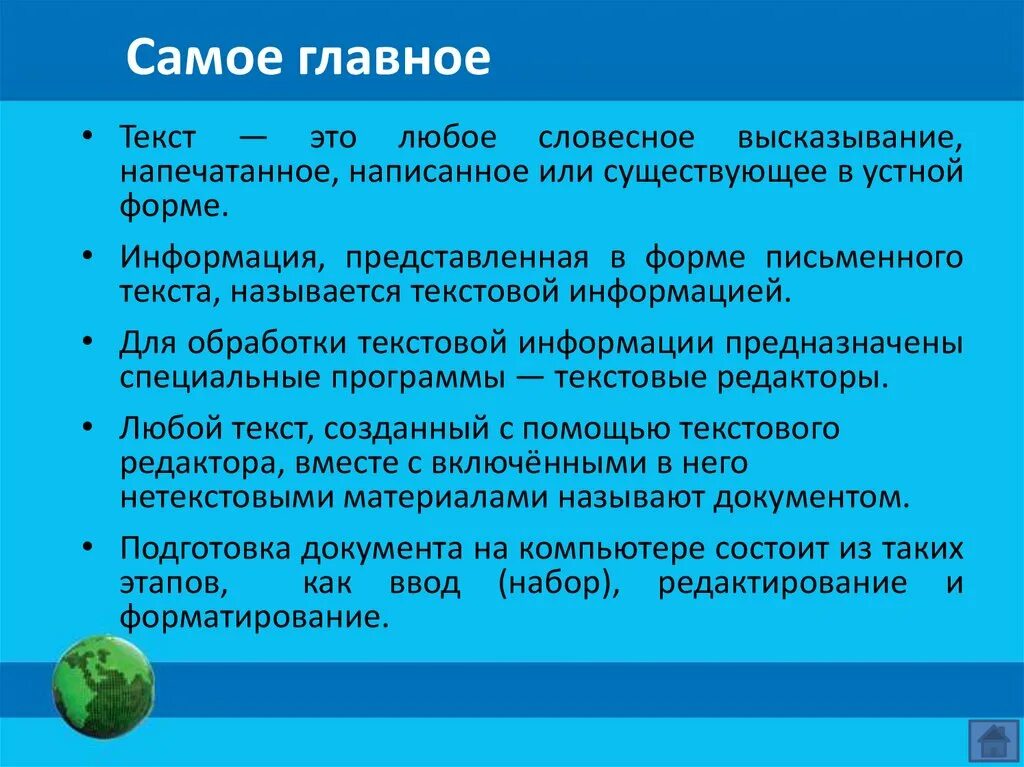 Самое главное

• Текст — это любое словесное высказывание, напечатанное, написанное или существующее в устной форме.

• Информация, представленная в форме письменного текста, называется текстовой информацией.

• Для обработки текстовой информации предназначены специальные программы — текстовые редакторы.

• Любой текст, созданный с помощью текстового редактора, вместе с включёнными в него нетекстовыми материалами называют документом.

• Подготовка документа на компьютере состоит из таких этапов, как ввод (набор), редактирование и форматирование.